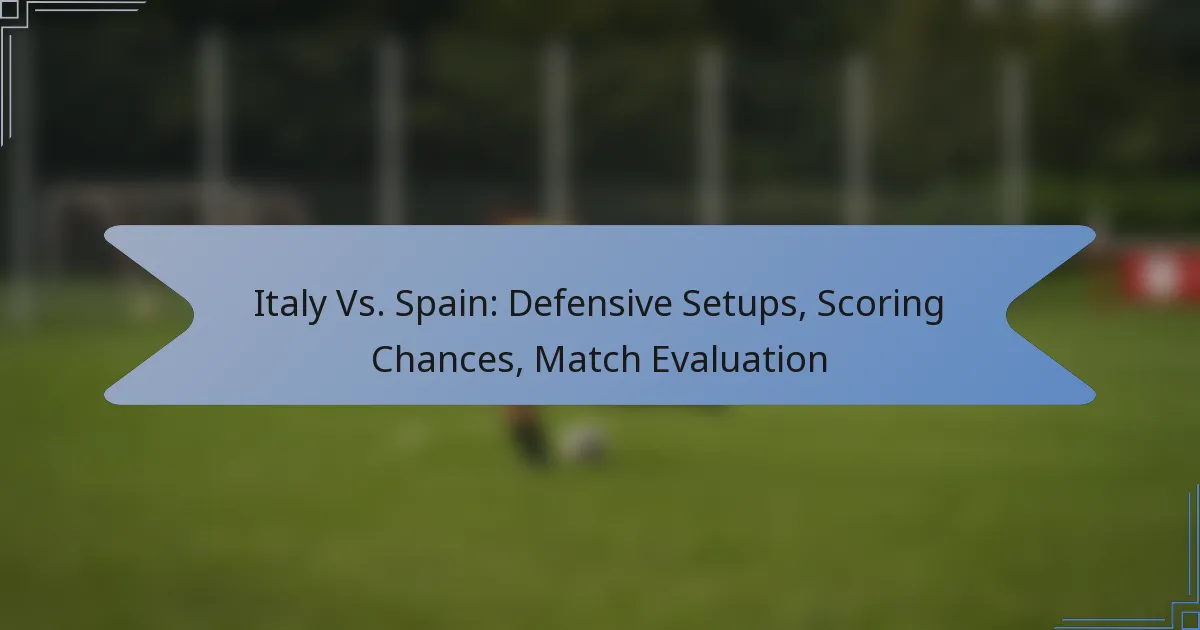 Italy Vs. Spain: Defensive Setups, Scoring Chances, Match Evaluation